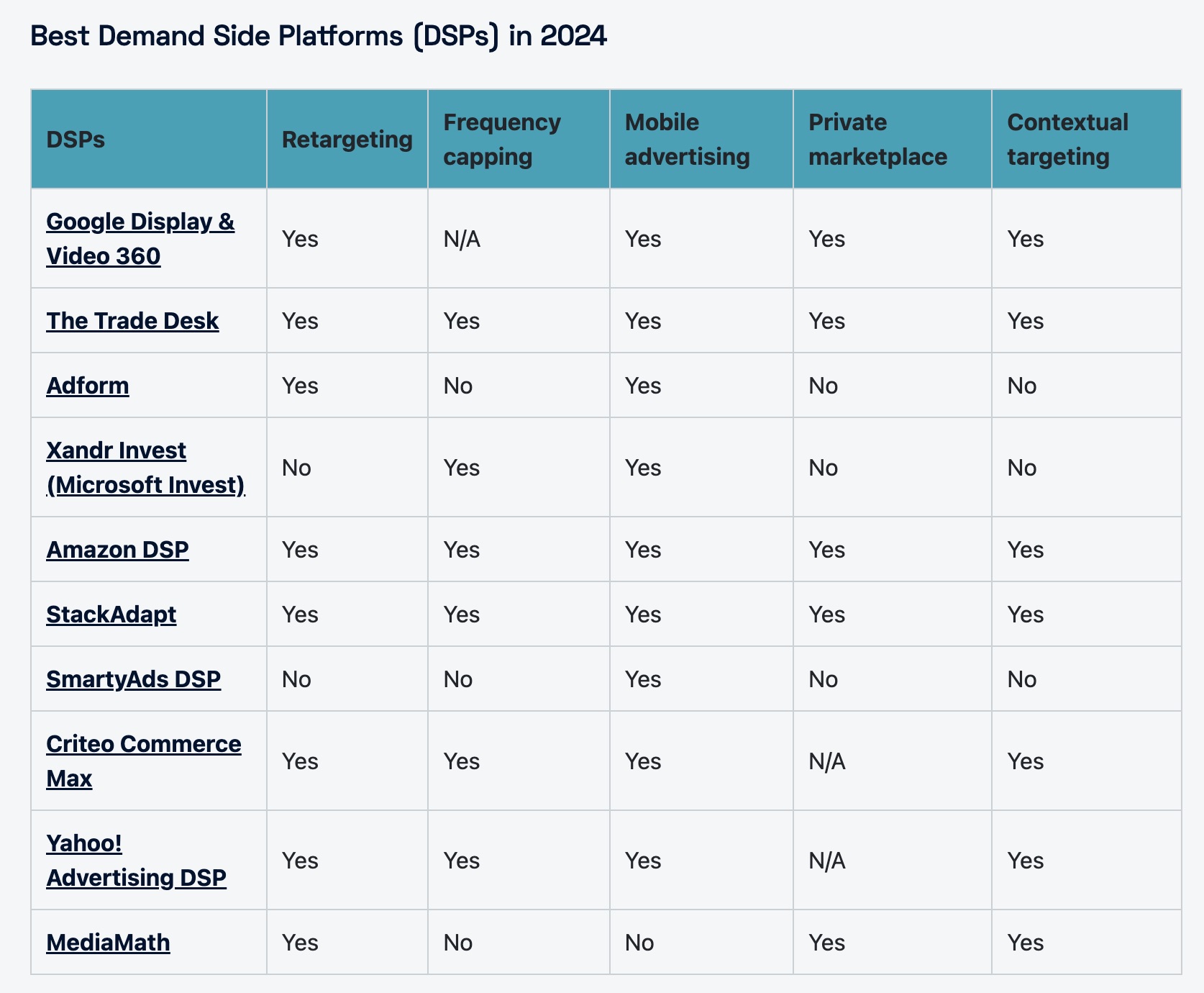 Best Demand Side Platforms (DSPs) in 2024

| DSPs | Retargeting | Frequency capping | Mobile advertising | Private marketplace | Contextual targeting |
|---|---|---|---|---|---|
| Google Display & Video 360 | Yes | N/A | Yes | Yes | Yes |
| The Trade Desk | Yes | Yes | Yes | Yes | Yes |
| Adform | Yes | No | Yes | No | No |
| Xandr Invest (Microsoft Invest) | No | Yes | Yes | No | No |
| Amazon DSP | Yes | Yes | Yes | Yes | Yes |
| StackAdapt | Yes | Yes | Yes | Yes | Yes |
| SmartyAds DSP | No | No | Yes | No | No |
| Criteo Commerce Max | Yes | Yes | Yes | N/A | Yes |
| Yahoo! Advertising DSP | Yes | Yes | Yes | N/A | Yes |
| MediaMath | Yes | No | No | Yes | Yes |